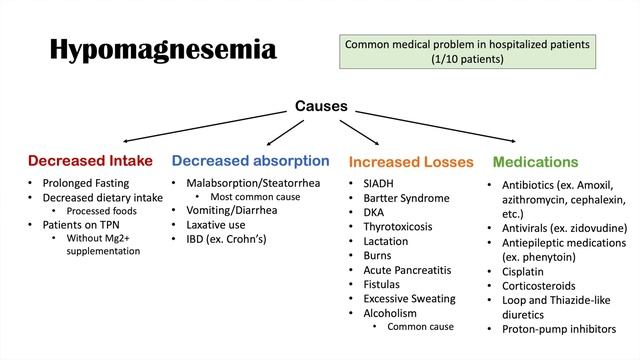 Hypomagnesemia

Common medical problem in hospitalized patients (1/10 patients)

Causes

Decreased Intake
• Prolonged Fasting
• Decreased dietary intake
 • Processed foods
• Patients on TPN
 • Without Mg2+ supplementation

Decreased absorption
• Malabsorption/Steatorrhea
 • Most common cause
• Vomiting/Diarrhea
• Laxative use
• IBD (ex. Crohn's)

Increased Losses
• SIADH
• Bartter Syndrome
• DKA
• Thyrotoxicosis
• Lactation
• Burns
• Acute Pancreatitis
• Fistulas
• Excessive Sweating
• Alcoholism
 • Common cause

Medications
• Antibiotics (ex. Amoxil, azithromycin, cephalexin, etc.)
• Antivirals (ex. zidovudine)
• Antiepileptic medications (ex. phenytoin)
• Cisplatin
• Corticosteroids
• Loop and Thiazide-like diuretics
• Proton-pump inhibitors